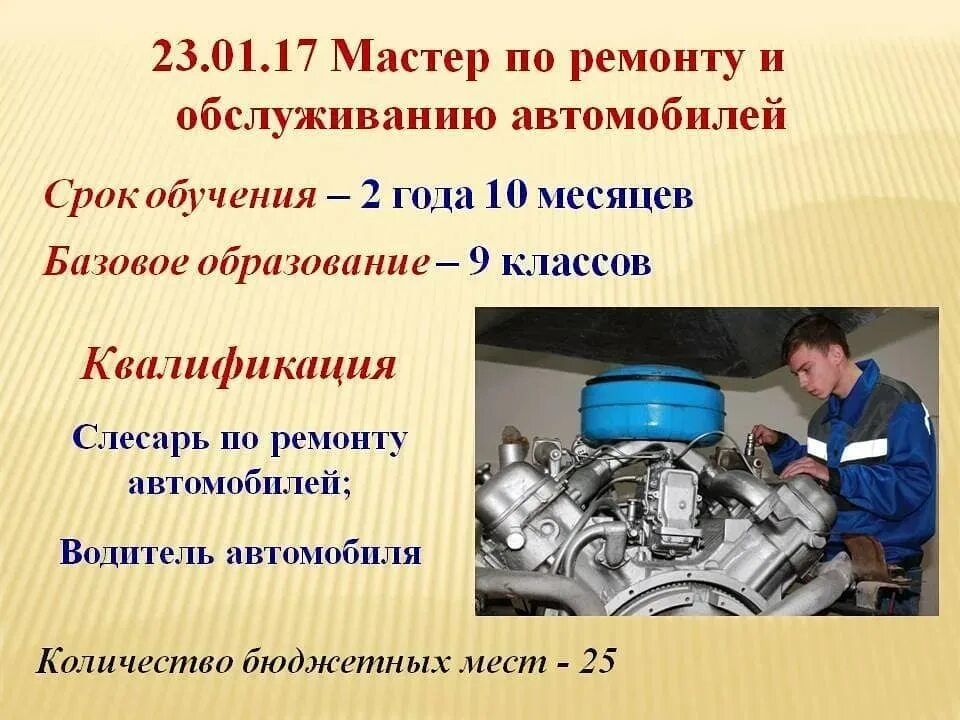 23.01.17 Мастер по ремонту и обслуживанию автомобилей

Срок обучения – 2 года 10 месяцев

Базовое образование – 9 классов

Квалификация

Слесарь по ремонту автомобилей;

Водитель автомобиля

Количество бюджетных мест - 25